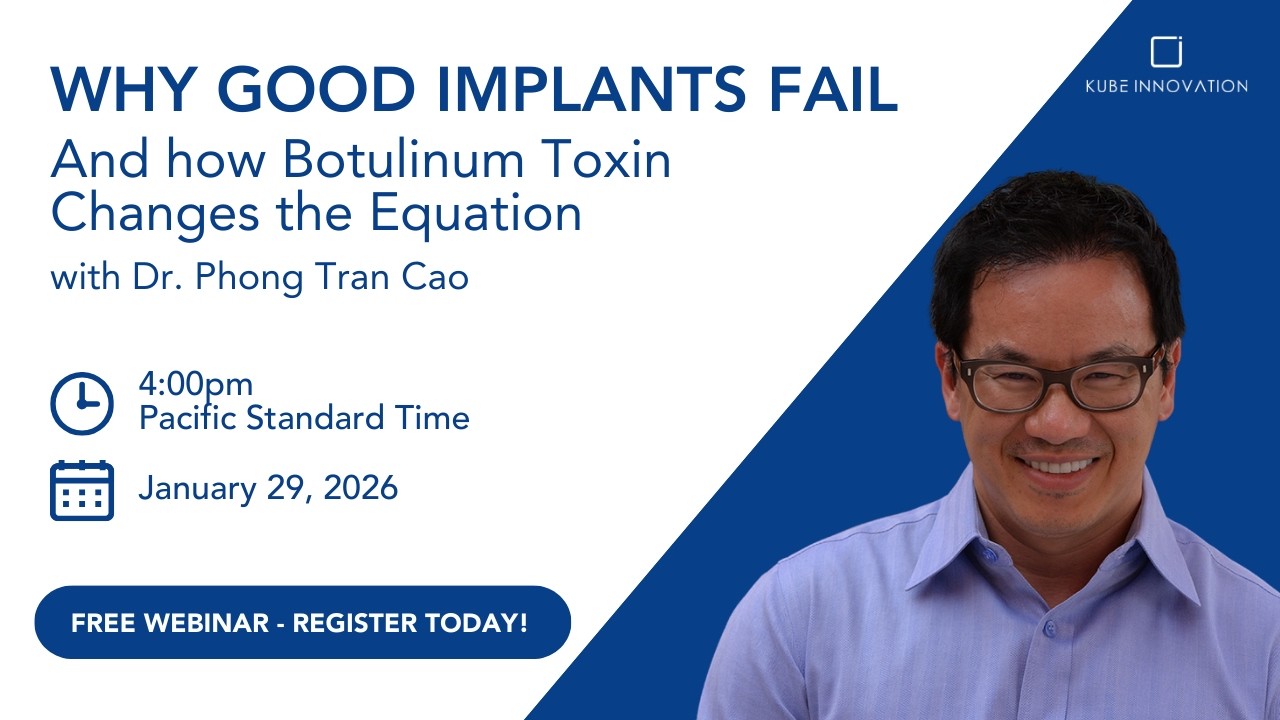 WHY GOOD IMPLANTS FAIL
And how Botulinum Toxin Changes the Equation
with Dr. Phong Tran Cao

KUBE INNOVATION

4:00pm
Pacific Standard Time

January 29, 2026

FREE WEBINAR - REGISTER TODAY!